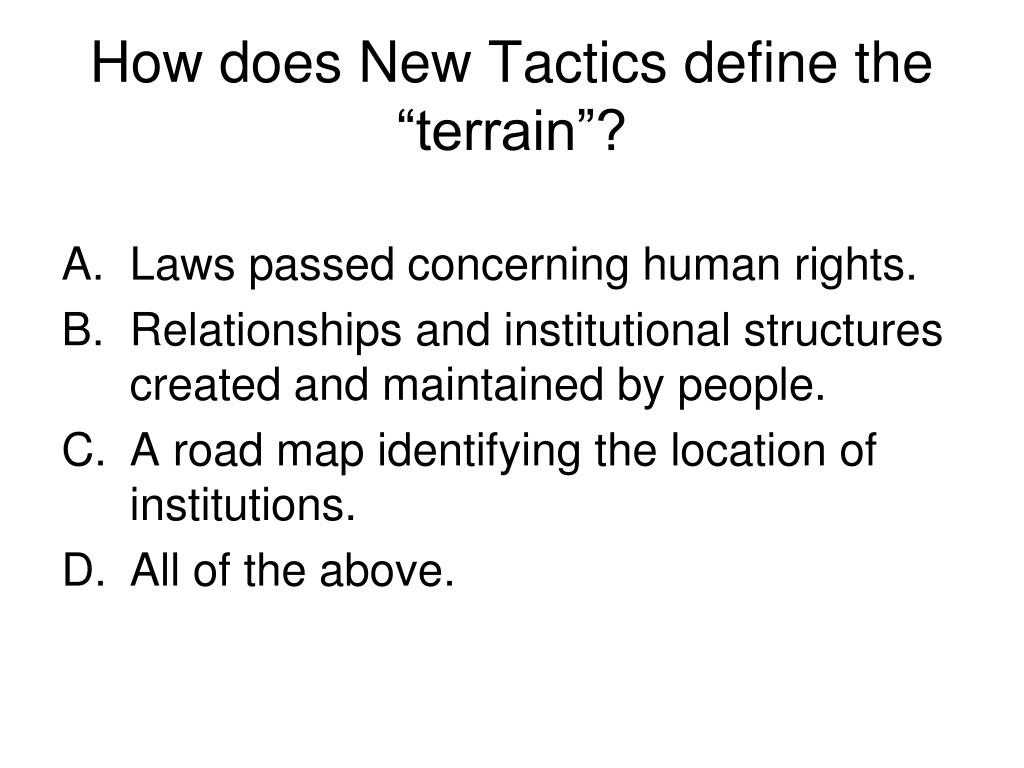 How does New Tactics define the “terrain”?

A. Laws passed concerning human rights.
B. Relationships and institutional structures created and maintained by people.
C. A road map identifying the location of institutions.
D. All of the above.